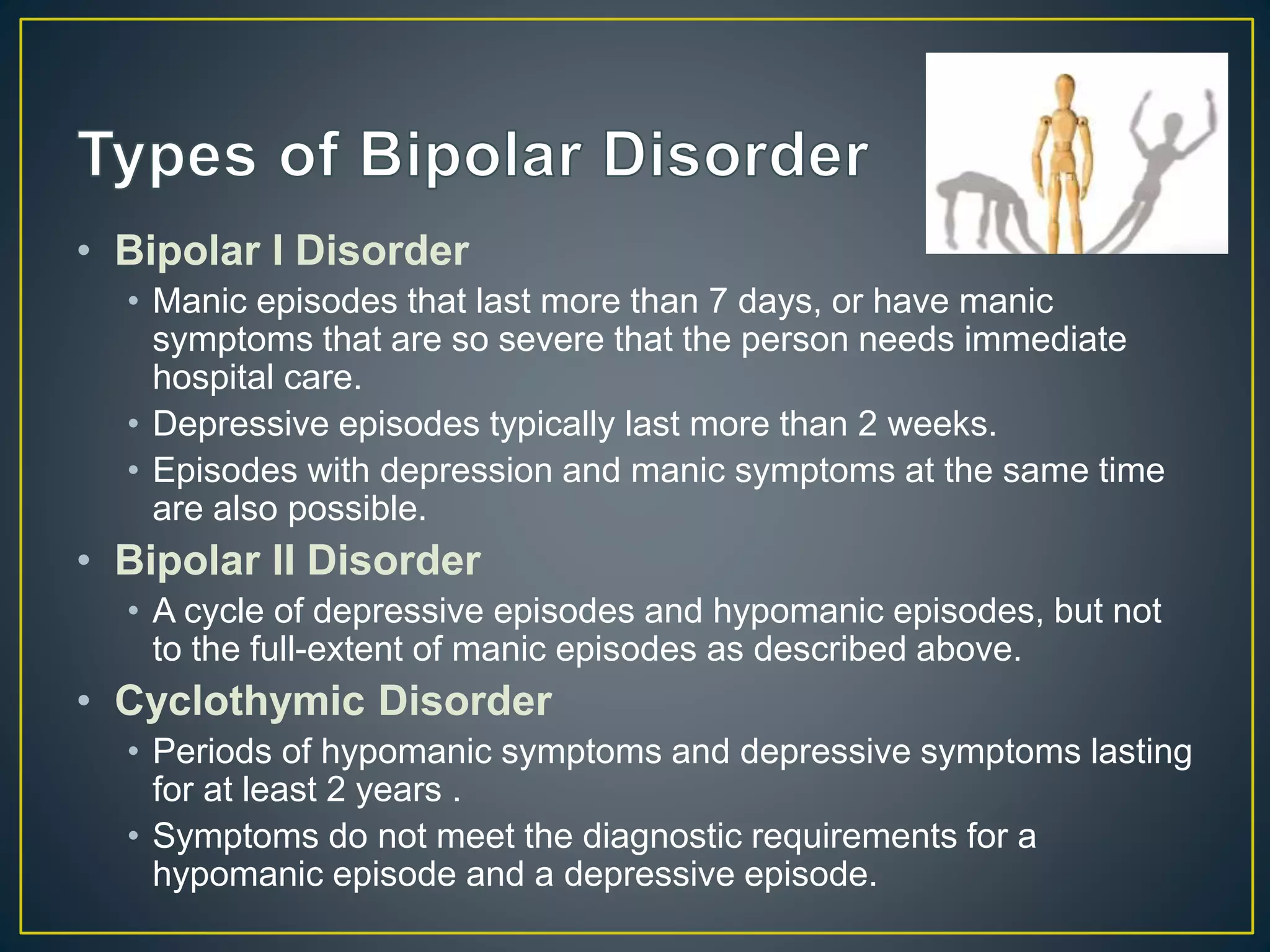 Types of Bipolar Disorder

• Bipolar I Disorder
  • Manic episodes that last more than 7 days, or have manic symptoms that are so severe that the person needs immediate hospital care.
  • Depressive episodes typically last more than 2 weeks.
  • Episodes with depression and manic symptoms at the same time are also possible.
• Bipolar II Disorder
  • A cycle of depressive episodes and hypomanic episodes, but not to the full-extent of manic episodes as described above.
• Cyclothymic Disorder
  • Periods of hypomanic symptoms and depressive symptoms lasting for at least 2 years .
  • Symptoms do not meet the diagnostic requirements for a hypomanic episode and a depressive episode.